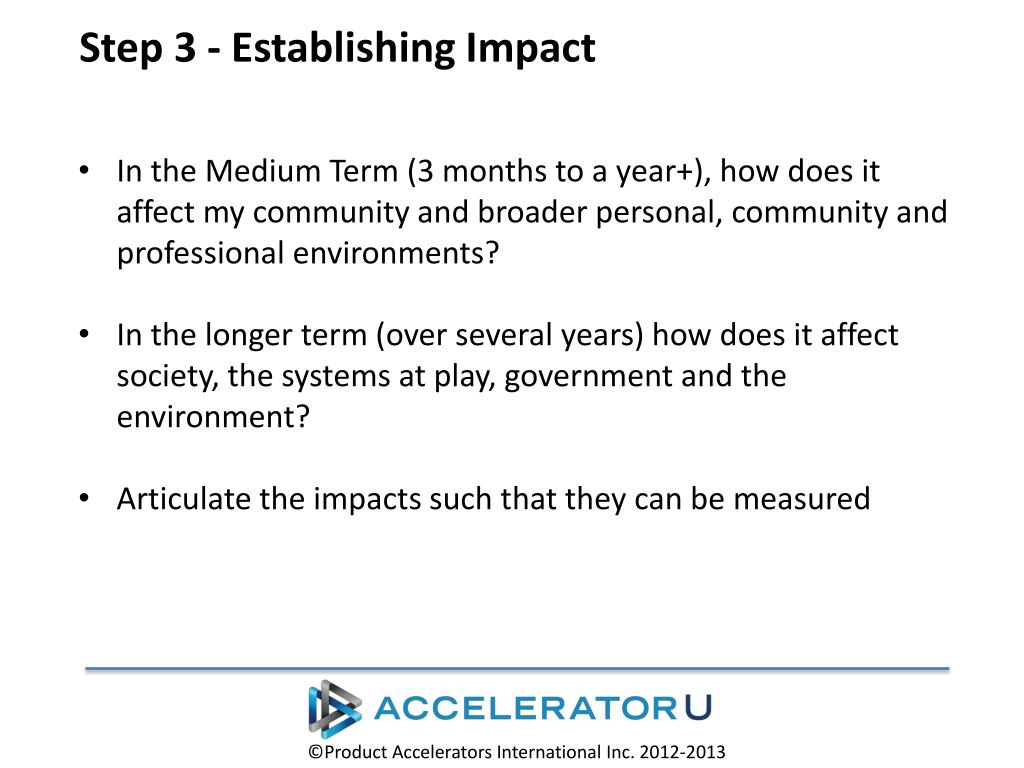 Step 3 - Establishing Impact

• In the Medium Term (3 months to a year+), how does it affect my community and broader personal, community and professional environments?

• In the longer term (over several years) how does it affect society, the systems at play, government and the environment?

• Articulate the impacts such that they can be measured

ACCELERATOR U

©Product Accelerators International Inc. 2012-2013